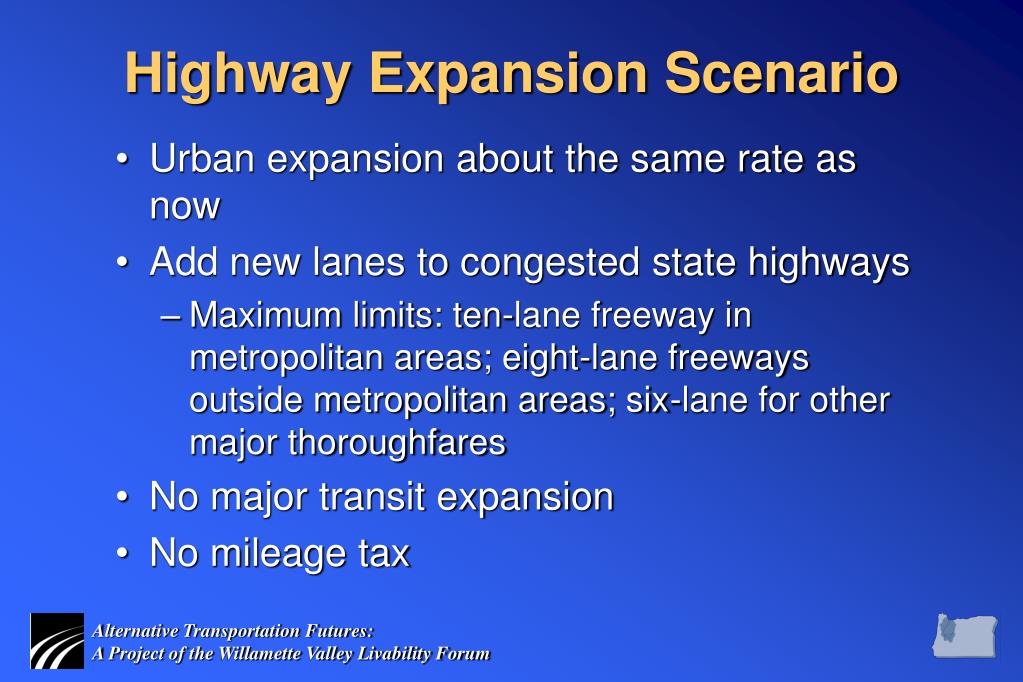 Highway Expansion Scenario

• Urban expansion about the same rate as now
• Add new lanes to congested state highways
– Maximum limits: ten-lane freeway in metropolitan areas; eight-lane freeways outside metropolitan areas; six-lane for other major thoroughfares
• No major transit expansion
• No mileage tax

Alternative Transportation Futures:
A Project of the Willamette Valley Livability Forum